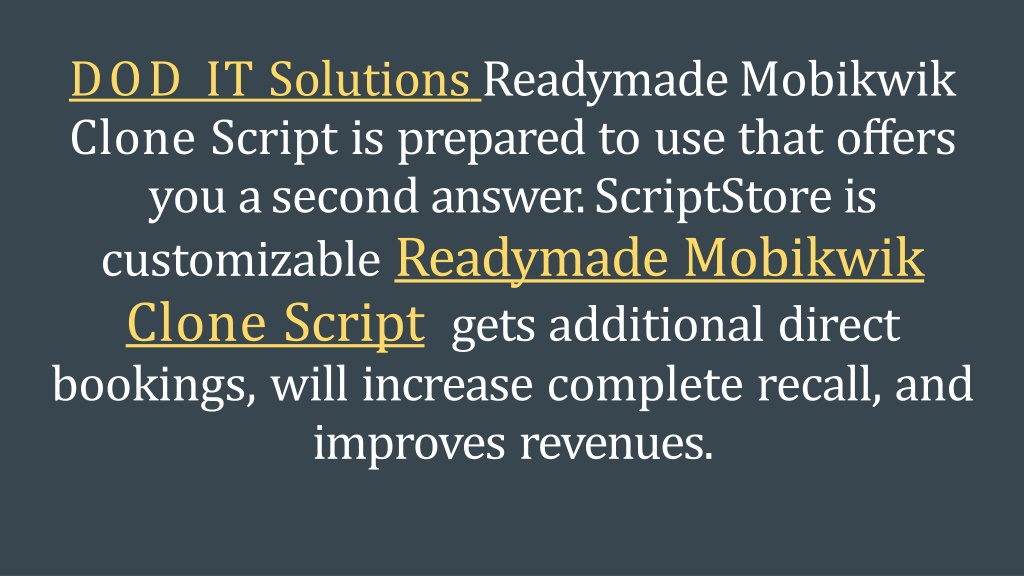 DOD IT Solutions Readymade Mobikwik Clone Script is prepared to use that offers you a second answer. ScriptStore is customizable Readymade Mobikwik Clone Script gets additional direct bookings, will increase complete recall, and improves revenues.